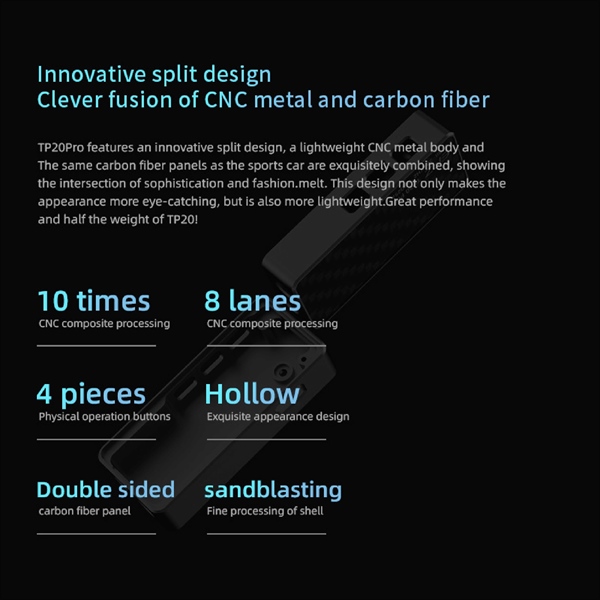 Innovative split design
Clever fusion of CNC metal and carbon fiber

TP20Pro features an innovative split design, a lightweight CNC metal body and The same carbon fiber panels as the sports car are exquisitely combined, showing the intersection of sophistication and fashion.melt. This design not only makes the appearance more eye-catching, but is also more lightweight.Great performance and half the weight of TP20!

10 times
CNC composite processing

8 lanes
CNC composite processing

4 pieces
Physical operation buttons

Hollow
Exquisite appearance design

Double sided
carbon fiber panel

sandblasting
Fine processing of shell